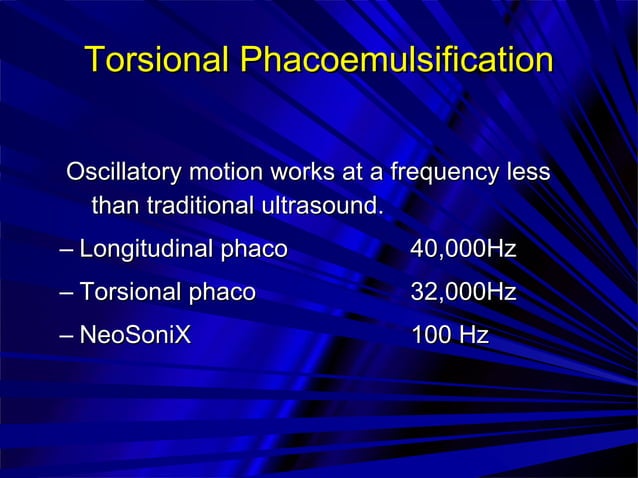 Torsional Phacoemulsification

Oscillatory motion works at a frequency less than traditional ultrasound.

– Longitudinal phaco 40,000Hz

– Torsional phaco 32,000Hz

– NeoSoniX 100 Hz